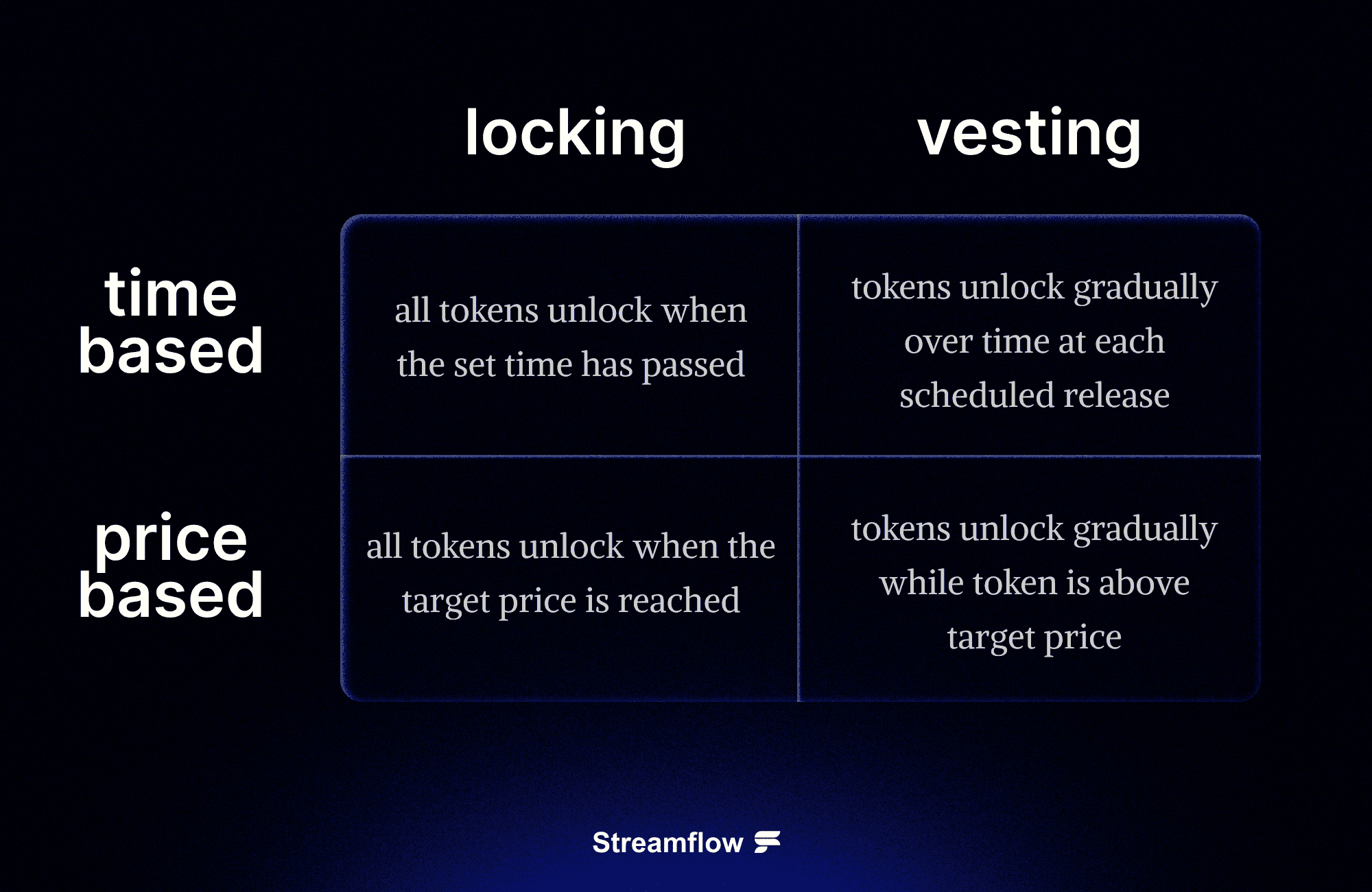 |  | locking | vesting |
|---|---|---|
| time based | all tokens unlock when the set time has passed | tokens unlock gradually over time at each scheduled release |
| price based | all tokens unlock when the target price is reached | tokens unlock gradually while token is above target price |

Streamflow